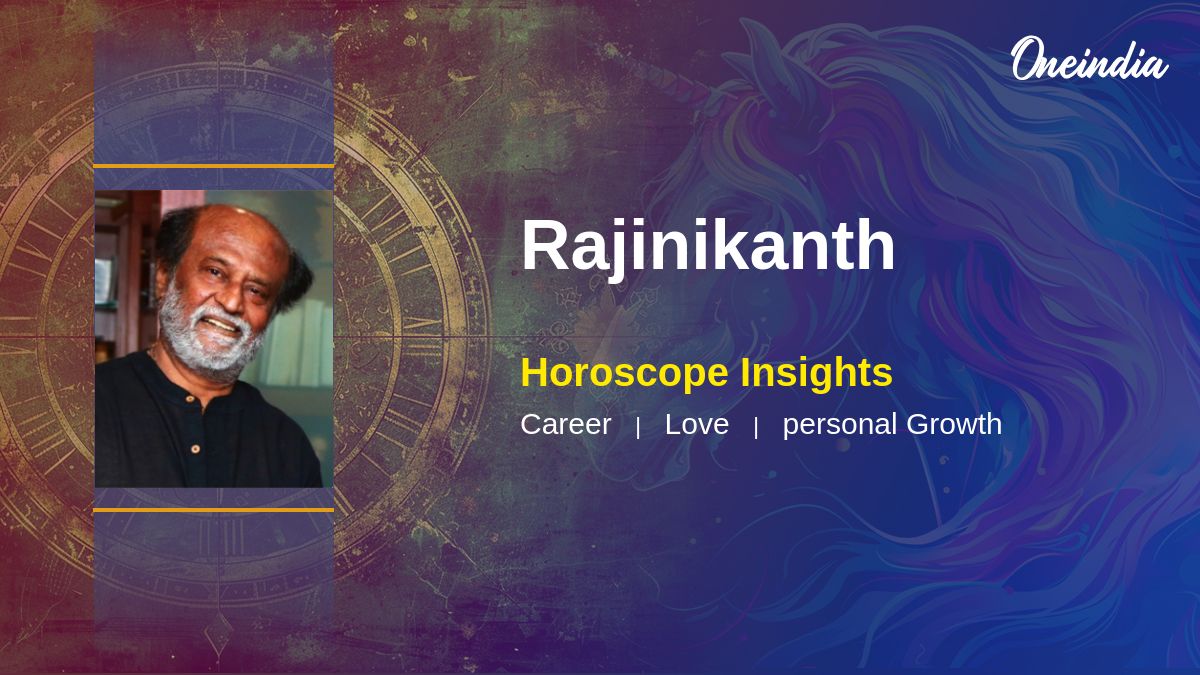 Oneindia

Rajinikanth

Horoscope Insights

Career | Love | personal Growth